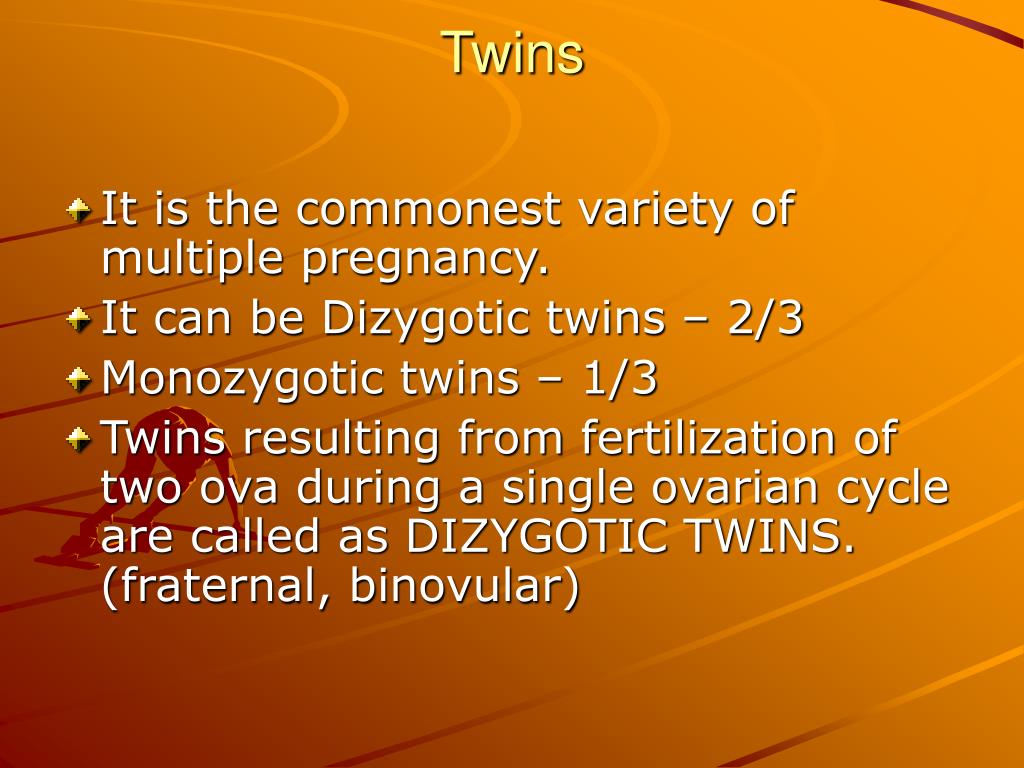 Twins

It is the commonest variety of multiple pregnancy.
It can be Dizygotic twins – 2/3
Monozygotic twins – 1/3
Twins resulting from fertilization of two ova during a single ovarian cycle are called as DIZYGOTIC TWINS. (fraternal, binovular)